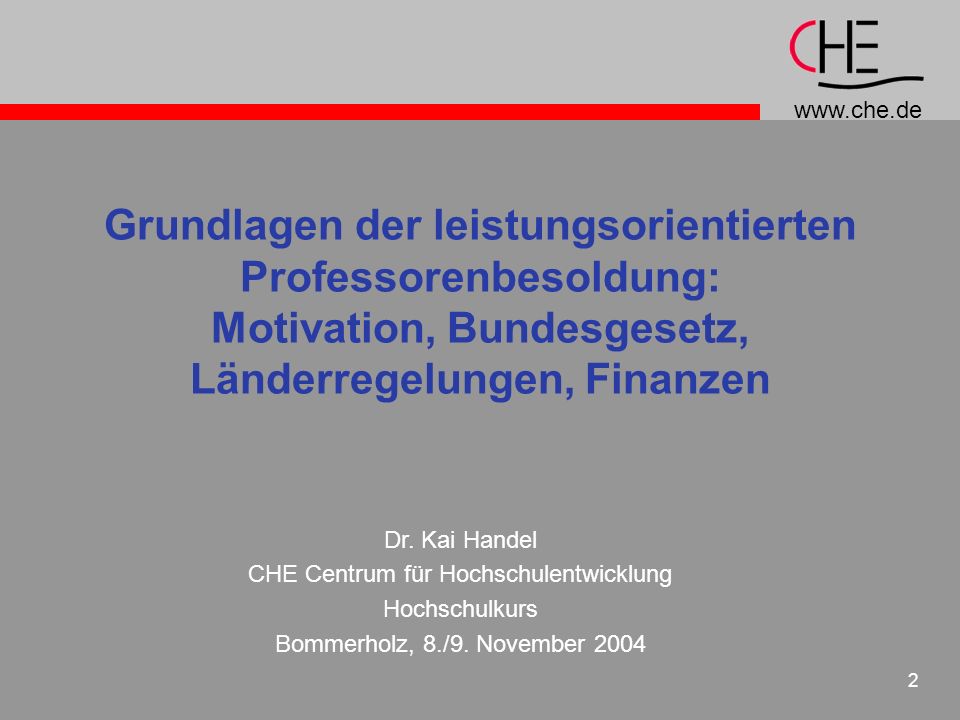 CHE

www.che.de

Grundlagen der leistungsorientierten Professorenbesoldung: Motivation, Bundesgesetz, Länderregelungen, Finanzen

Dr. Kai Handel
CHE Centrum für Hochschulentwicklung
Hochschulkurs
Bommerholz, 8./9. November 2004

2